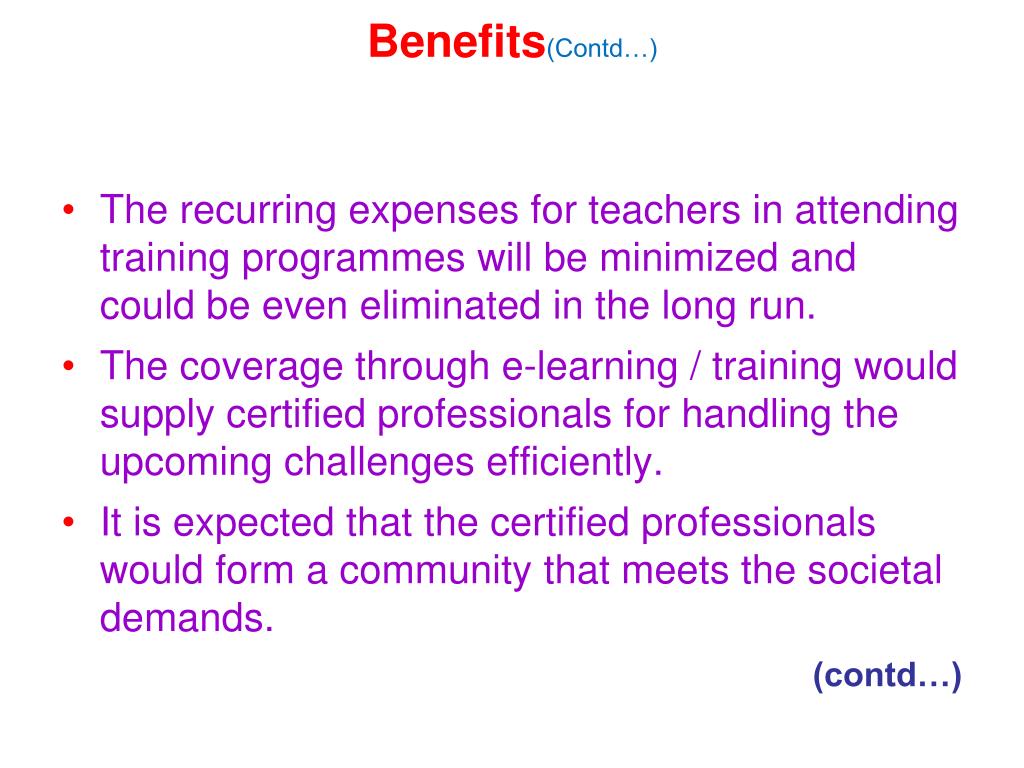 Benefits(Contd…)

• The recurring expenses for teachers in attending training programmes will be minimized and could be even eliminated in the long run.
• The coverage through e-learning / training would supply certified professionals for handling the upcoming challenges efficiently.
• It is expected that the certified professionals would form a community that meets the societal demands.

(contd…)